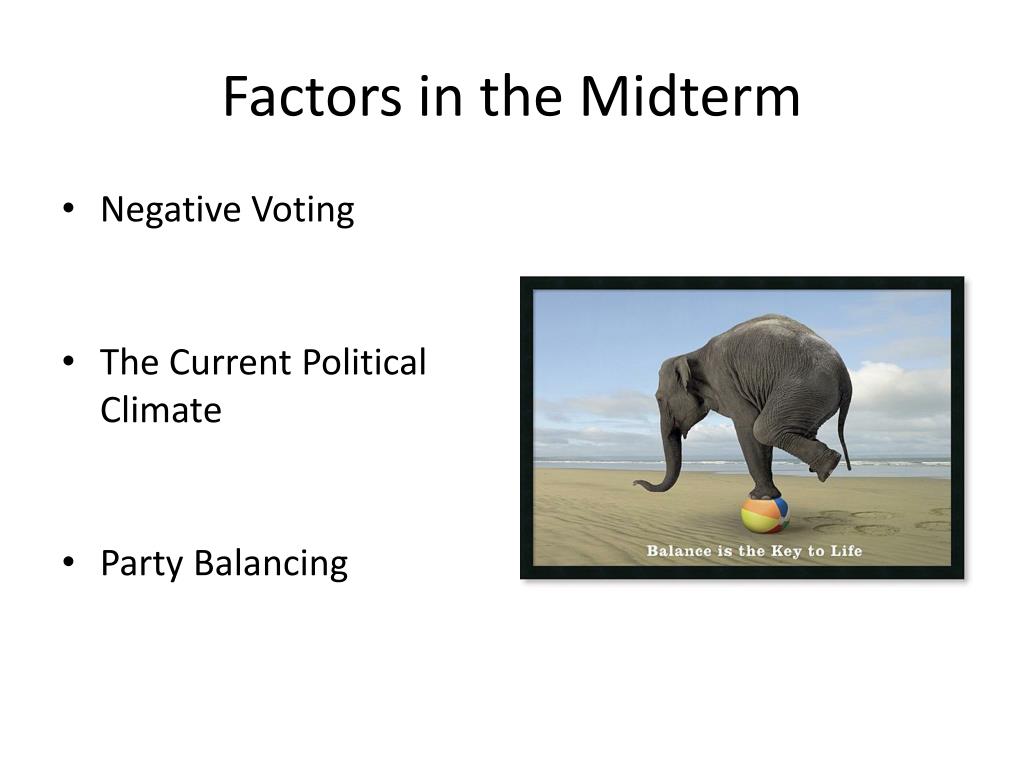 Factors in the Midterm

• Negative Voting

• The Current Political Climate

• Party Balancing

Balance is the Key to Life